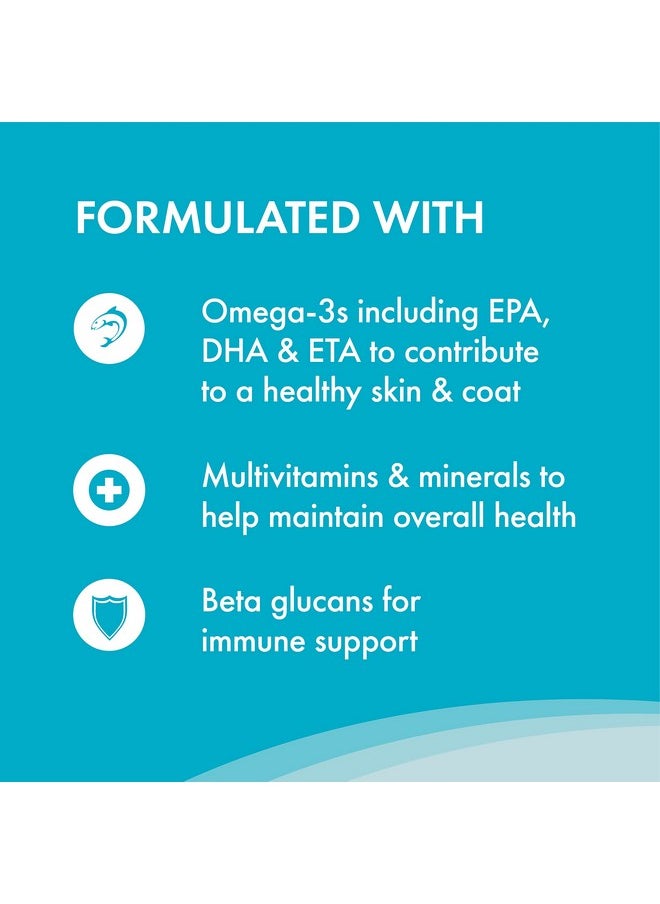 FORMULATED WITH

Omega-3s including EPA, DHA & ETA to contribute to a healthy skin & coat

Multivitamins & minerals to help maintain overall health

Beta glucans for immune support